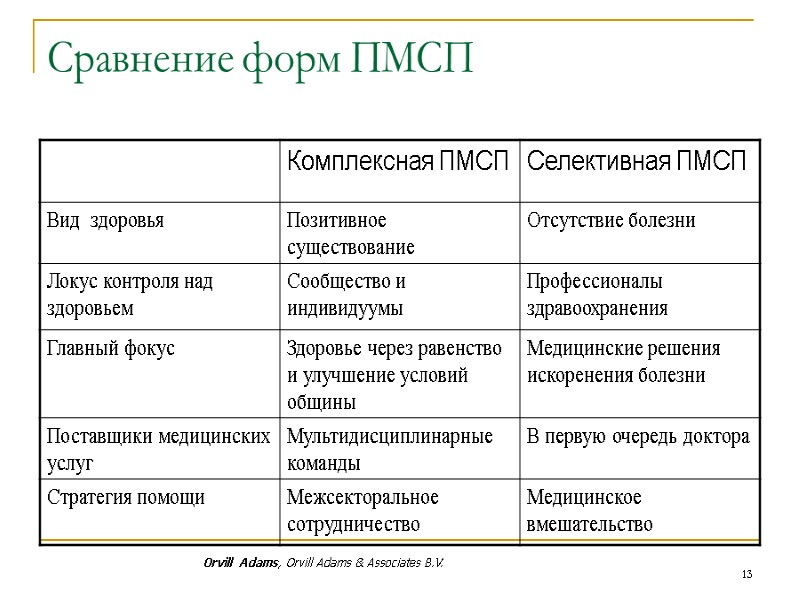 Сравнение форм ПМСП

| | Комплексная ПМСП | Селективная ПМСП |
|---|---|---|
| Вид здоровья | Позитивное существование | Отсутствие болезни |
| Локус контроля над здоровьем | Сообщество и индивидуумы | Профессионалы здравоохранения |
| Главный фокус | Здоровье через равенство и улучшение условий общины | Медицинские решения искоренения болезни |
| Поставщики медицинских услуг | Мультидисциплинарные команды | В первую очередь доктора |
| Стратегия помощи | Межсекторальное сотрудничество | Медицинское вмешательство |

Orvill Adams, Orvill Adams & Associates B.V.

13